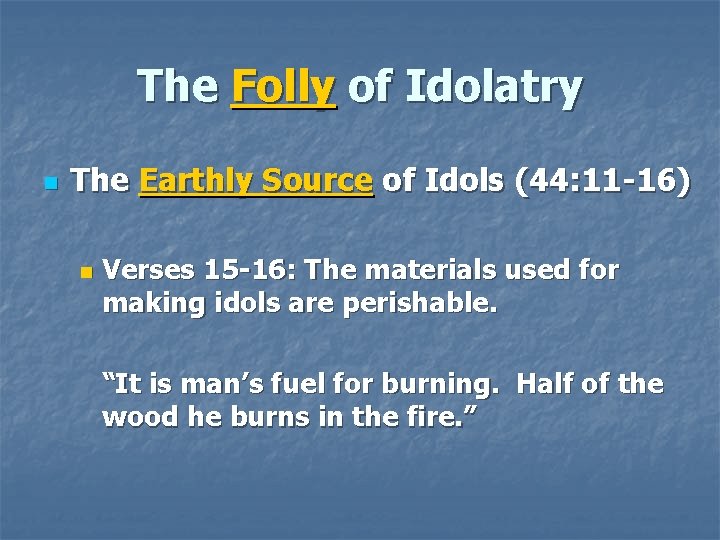 The Folly of Idolatry

The Earthly Source of Idols (44:11-16)

Verses 15-16: The materials used for making idols are perishable.

“It is man’s fuel for burning.  Half of the wood he burns in the fire.”